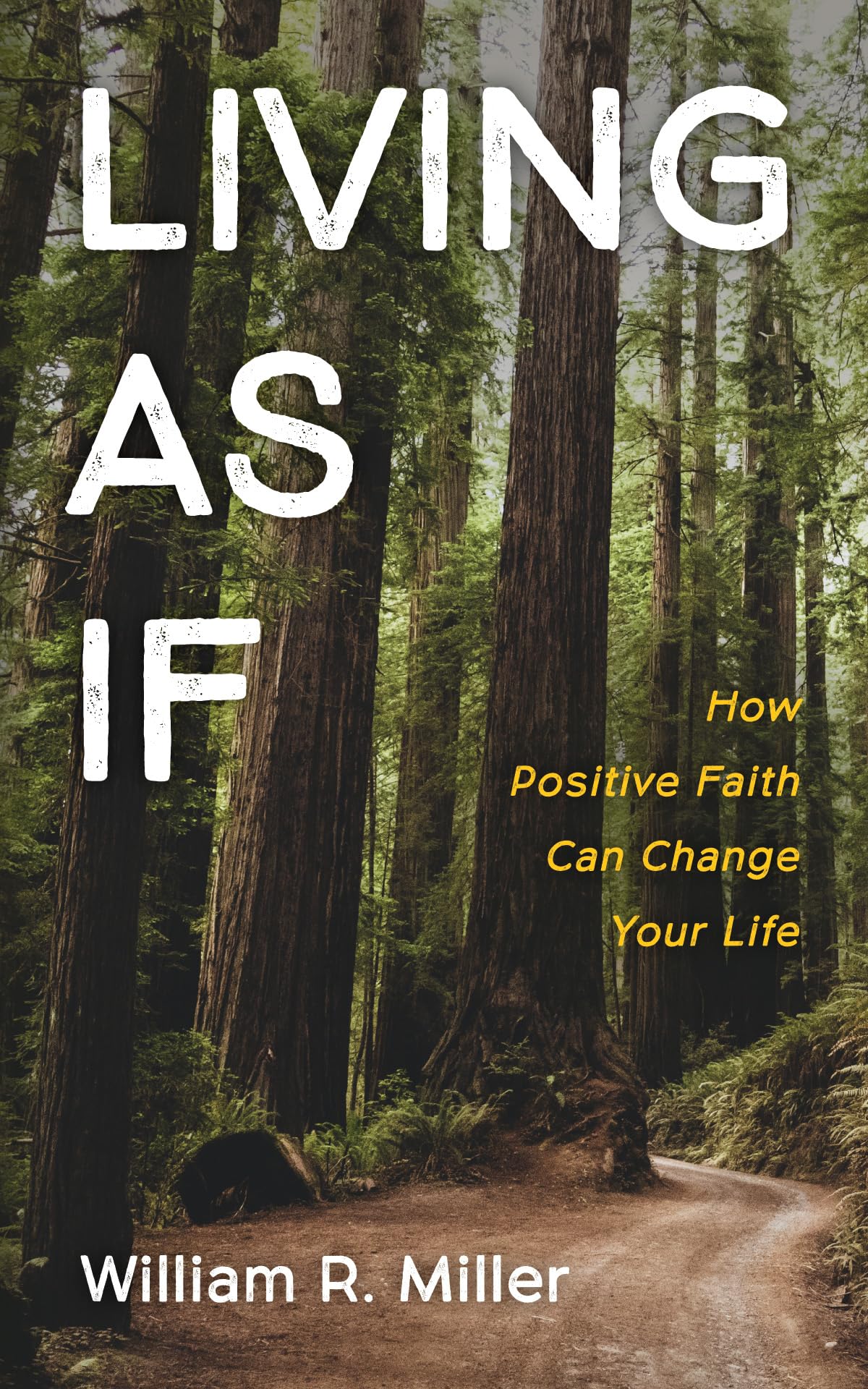 LIVING AS IF

How Positive Faith Can Change Your Life

William R. Miller